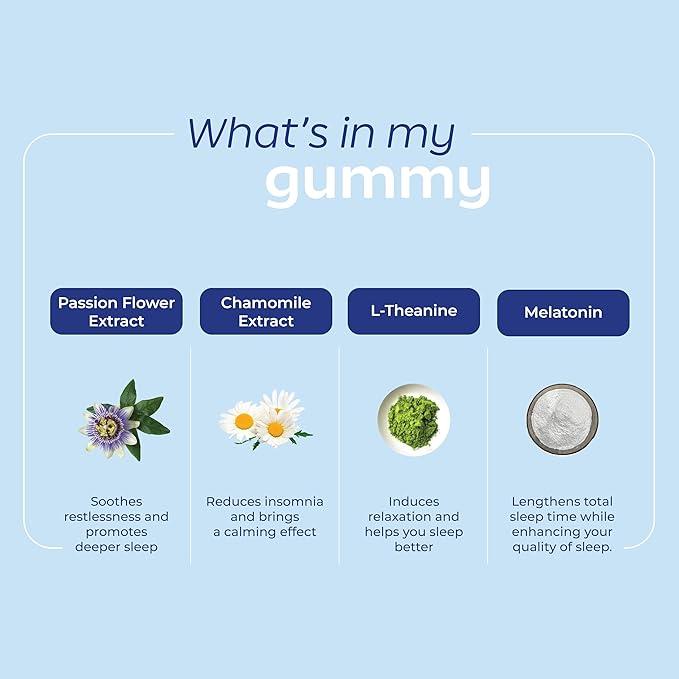 What's in my gummy

Passion Flower Extract

Soothes restlessness and promotes deeper sleep

Chamomile Extract

Reduces insomnia and brings a calming effect

L-Theanine

Induces relaxation and helps you sleep better

Melatonin

Lengthens total sleep time while enhancing your quality of sleep.